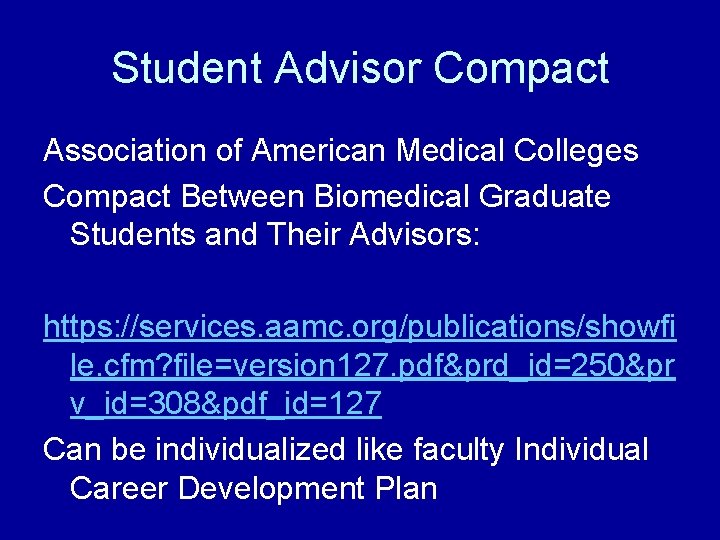 Student Advisor Compact

Association of American Medical Colleges

Compact Between Biomedical Graduate Students and Their Advisors:

https://services.aamc.org/publications/showfile.cfm?file=version127.pdf&prd_id=250&prv_id=308&pdf_id=127

Can be individualized like faculty Individual Career Development Plan